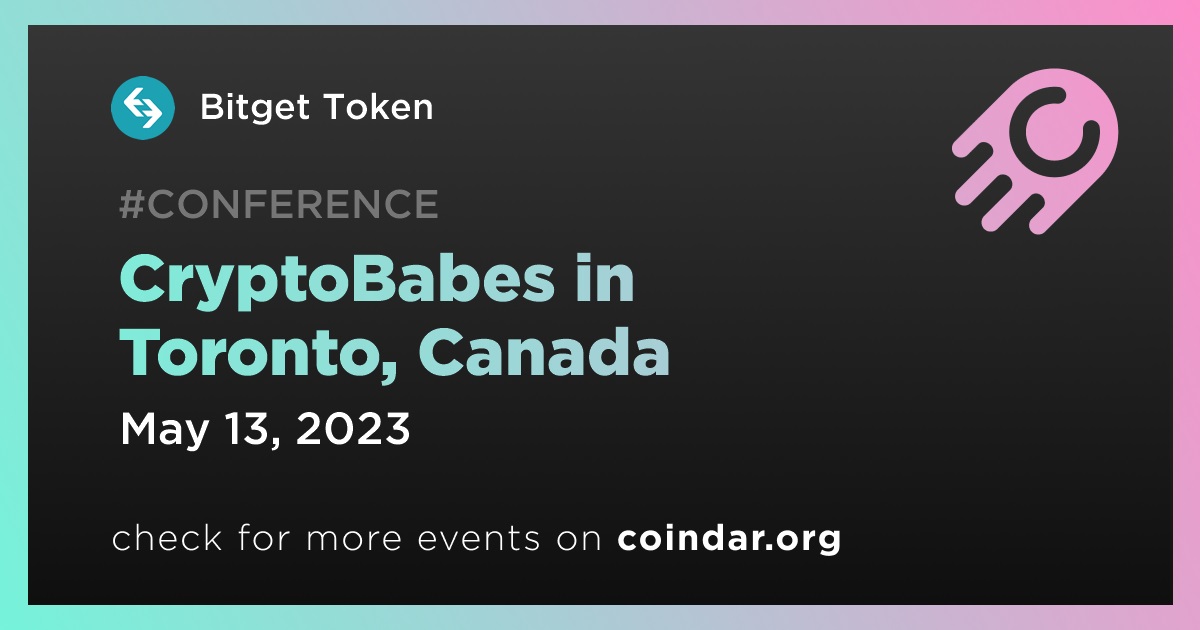 Bitget Token

#CONFERENCE

CryptoBabes in Toronto, Canada

May 13, 2023

check for more events on coindar.org